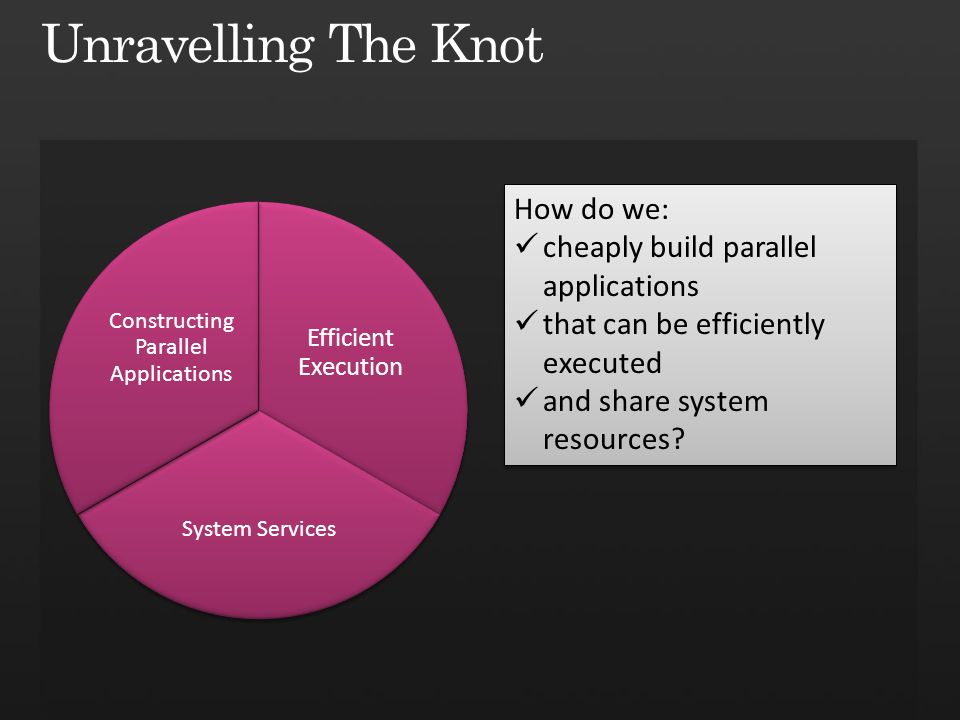 Unravelling The Knot

Constructing Parallel Applications

Efficient Execution

System Services

How do we:
✓ cheaply build parallel applications
✓ that can be efficiently executed
✓ and share system resources?